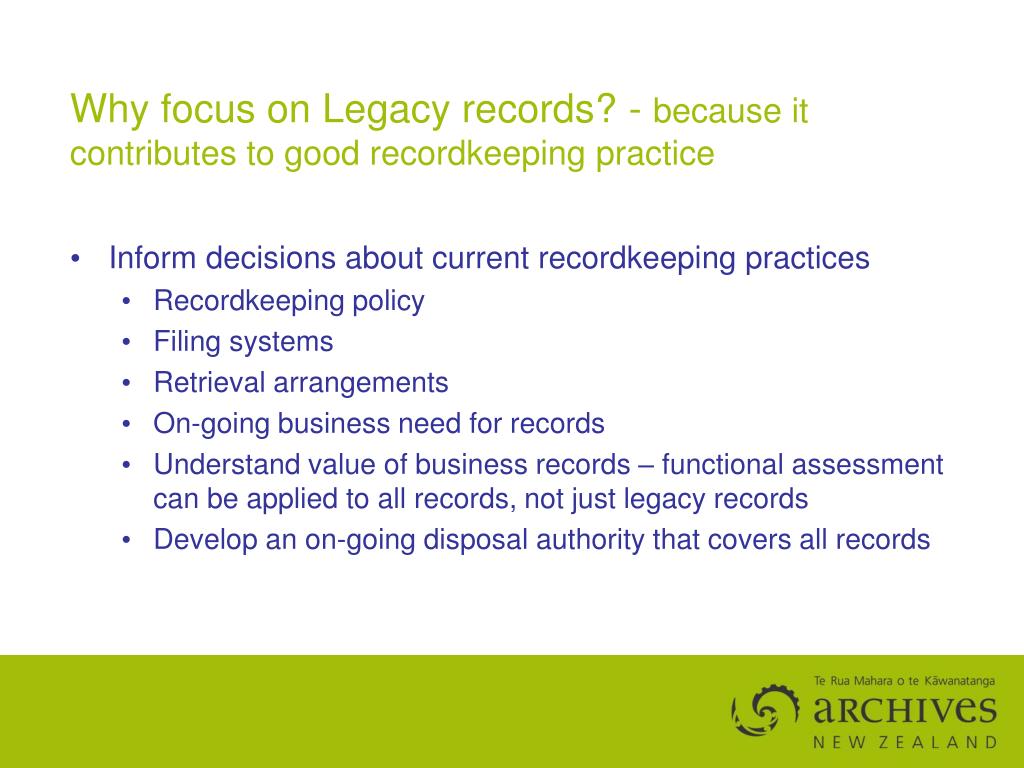 Why focus on Legacy records? - because it contributes to good recordkeeping practice

• Inform decisions about current recordkeeping practices
  • Recordkeeping policy
  • Filing systems
  • Retrieval arrangements
  • On-going business need for records
  • Understand value of business records – functional assessment can be applied to all records, not just legacy records
  • Develop an on-going disposal authority that covers all records

Te Rua Mahara o te Kāwanatanga
ARCHIVES
NEW ZEALAND